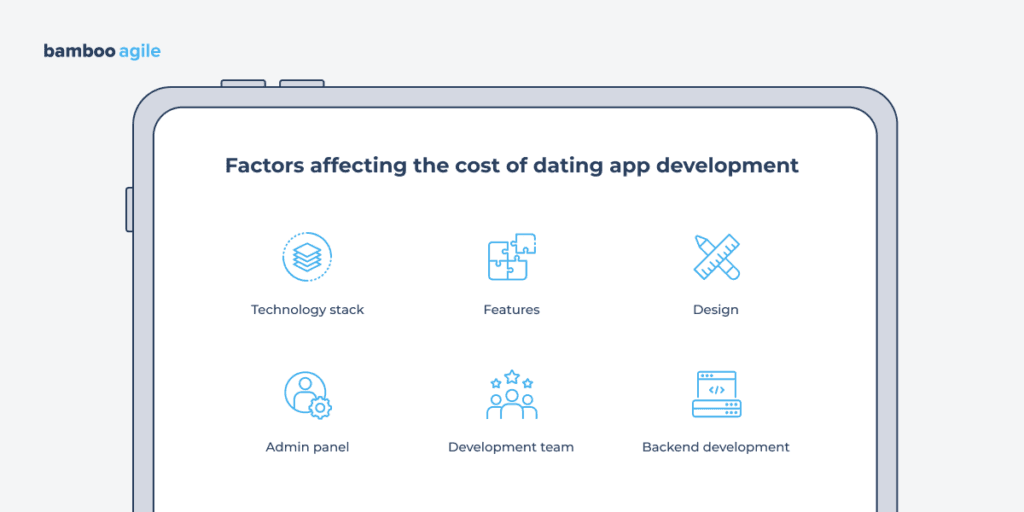 bamboo agile

Factors affecting the cost of dating app development

Technology stack

Features

Design

Admin panel

Development team

Backend development